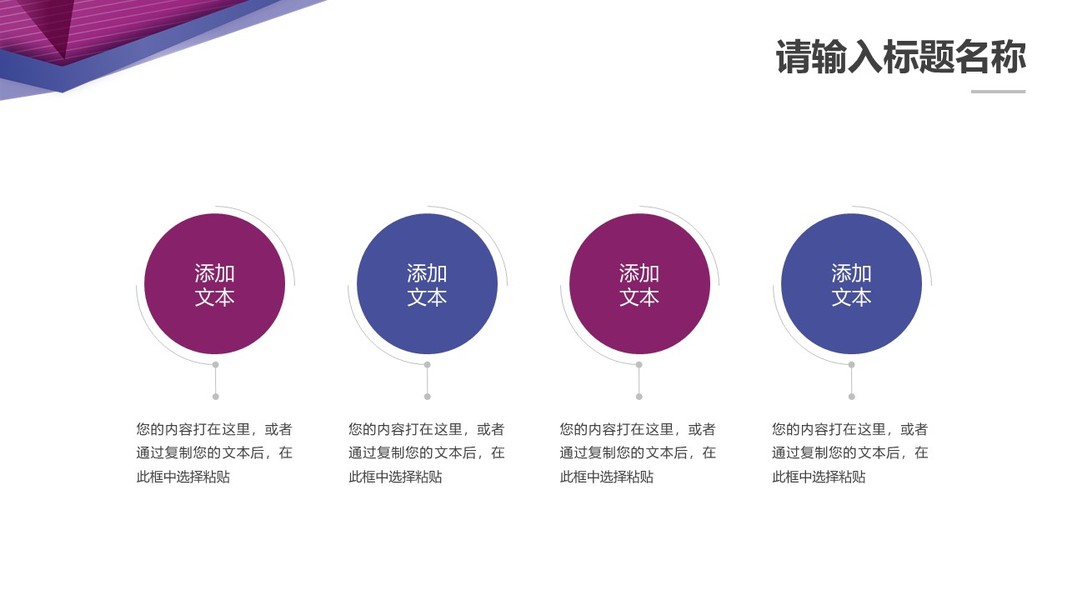 请输入标题名称

添加文本

您的内容打在这里，或者通过复制您的文本后，在此框中选择粘贴

添加文本

您的内容打在这里，或者通过复制您的文本后，在此框中选择粘贴

添加文本

您的内容打在这里，或者通过复制您的文本后，在此框中选择粘贴

添加文本

您的内容打在这里，或者通过复制您的文本后，在此框中选择粘贴